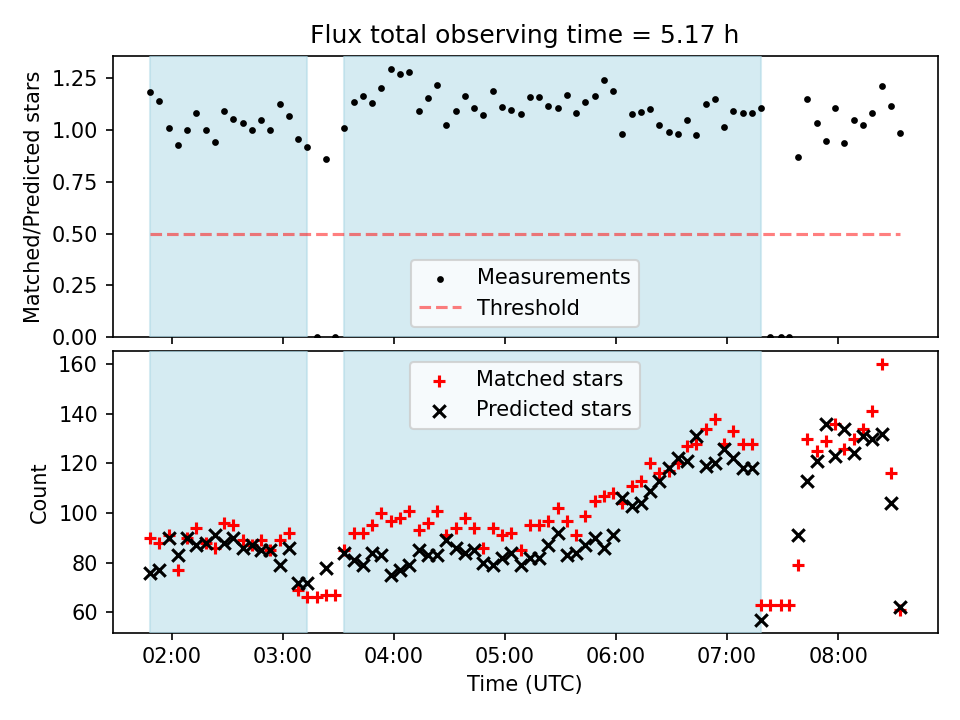 Flux total observing time = 5.17 h

Matched/Predicted stars

1.25
1.00
0.75
0.50
0.25
0.00

Measurements
Threshold

Count

160
140
120
100
80
60

Matched stars
Predicted stars

02:00
03:00
04:00
05:00
06:00
07:00
08:00

Time (UTC)